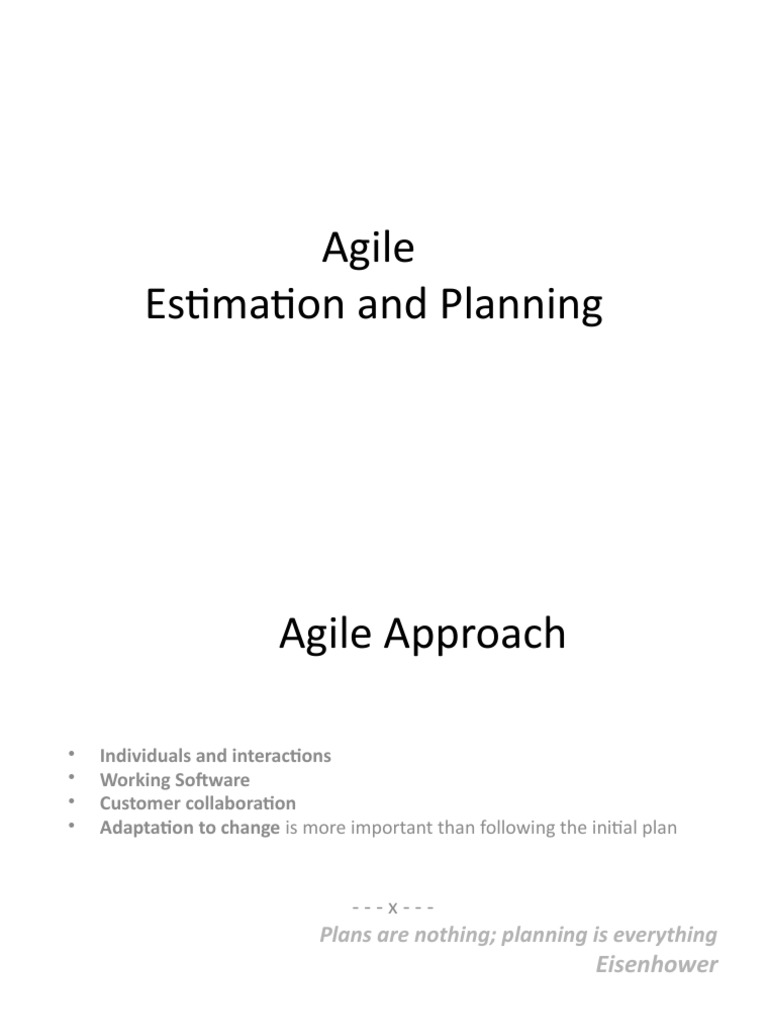 Agile
Estimation and Planning

Agile Approach

• Individuals and interactions
• Working Software
• Customer collaboration
• Adaptation to change is more important than following the initial plan

- - - x - - -
Plans are nothing; planning is everything
Eisenhower